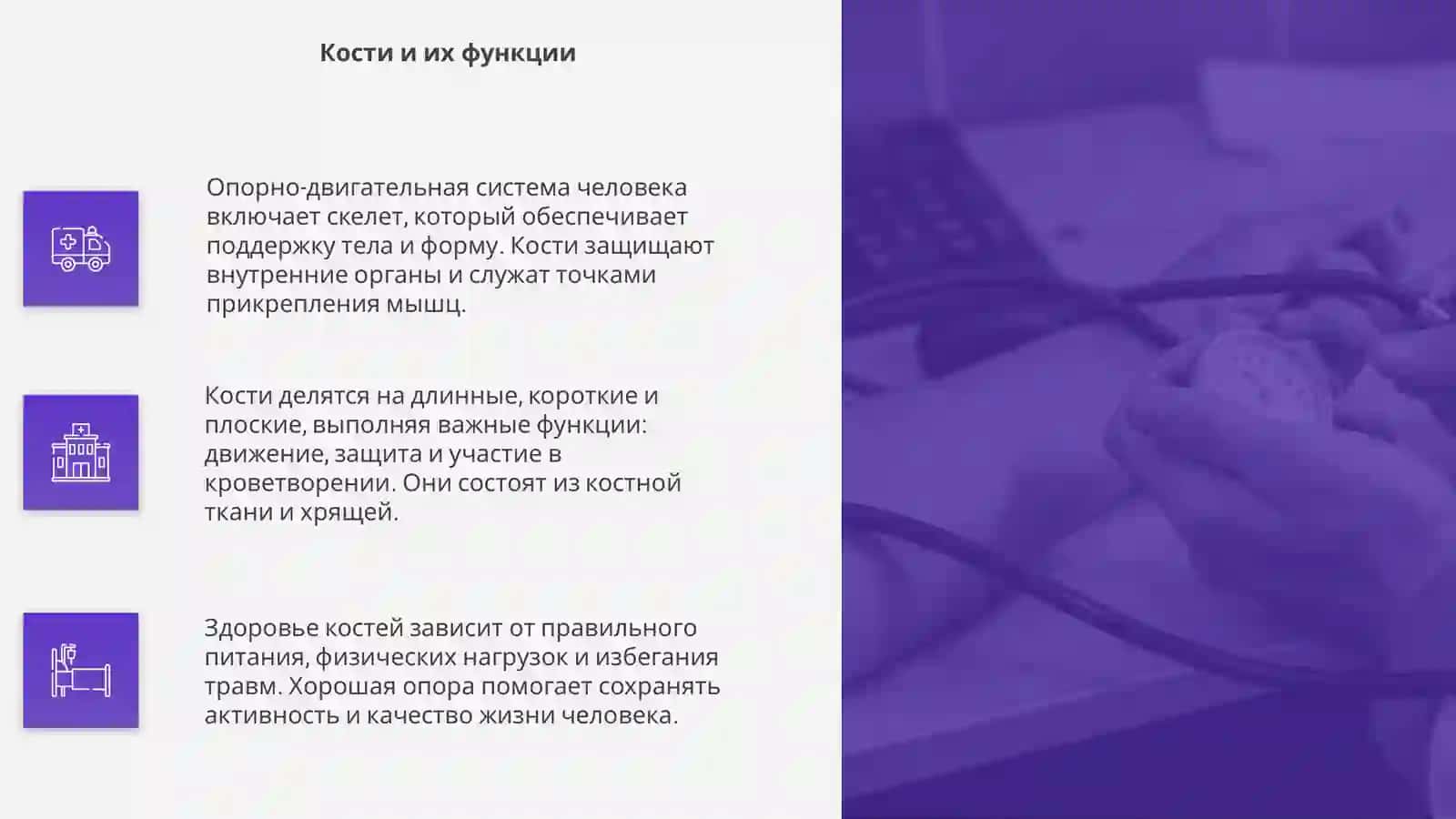 Кости и их функции

Опорно-двигательная система человека включает скелет, который обеспечивает поддержку тела и форму. Кости защищают внутренние органы и служат точками прикрепления мышц.

Кости делятся на длинные, короткие и плоские, выполняя важные функции: движение, защита и участие в кроветворении. Они состоят из костной ткани и хрящей.

Здоровье костей зависит от правильного питания, физических нагрузок и избегания травм. Хорошая опора помогает сохранять активность и качество жизни человека.